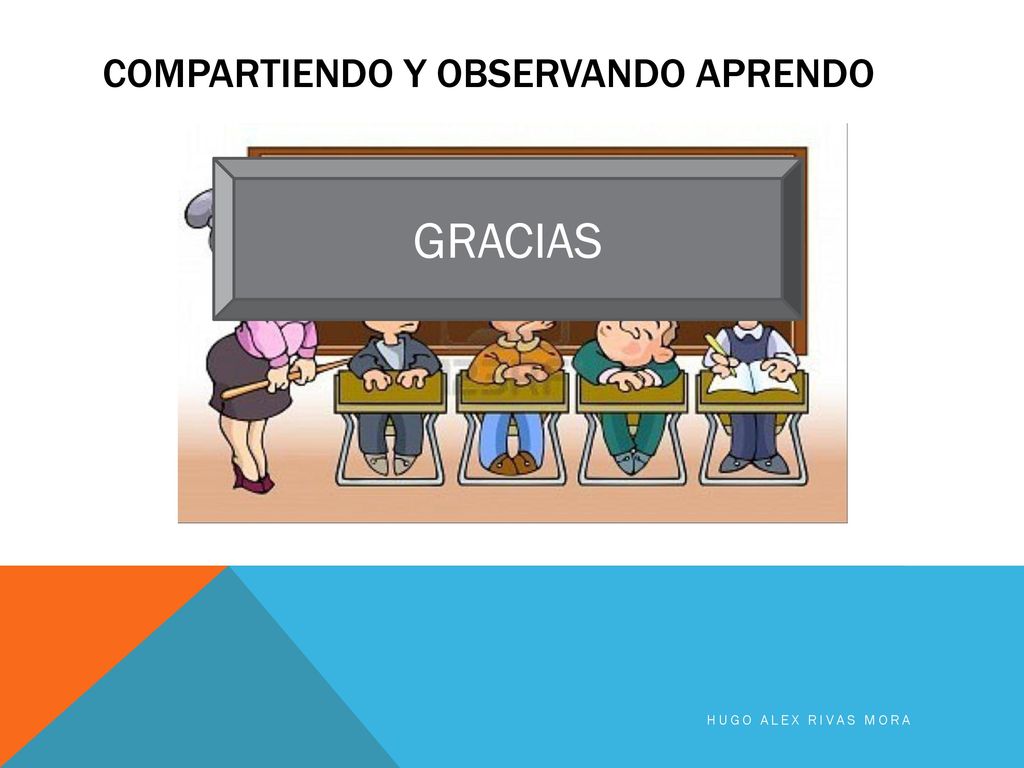 COMPARTIENDO Y OBSERVANDO APRENDO

GRACIAS

HUGO ALEX RIVAS MORA